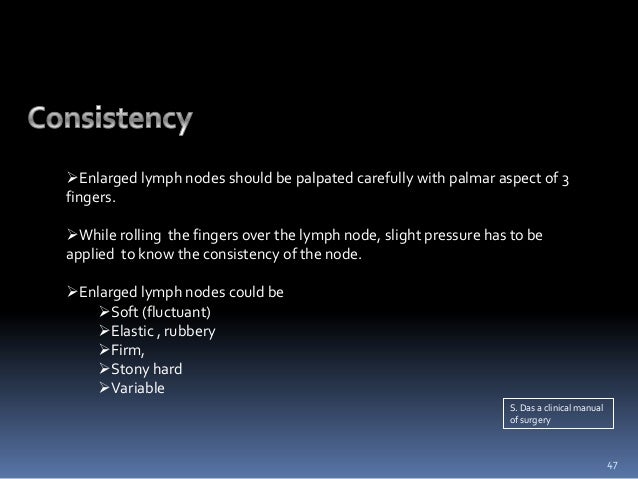 Consistency

➢Enlarged lymph nodes should be palpated carefully with palmar aspect of 3 fingers.

➢While rolling the fingers over the lymph node, slight pressure has to be applied to know the consistency of the node.

➢Enlarged lymph nodes could be
➢Soft (fluctuant)
➢Elastic , rubbery
➢Firm,
➢Stony hard
➢Variable

S. Das a clinical manual of surgery

47